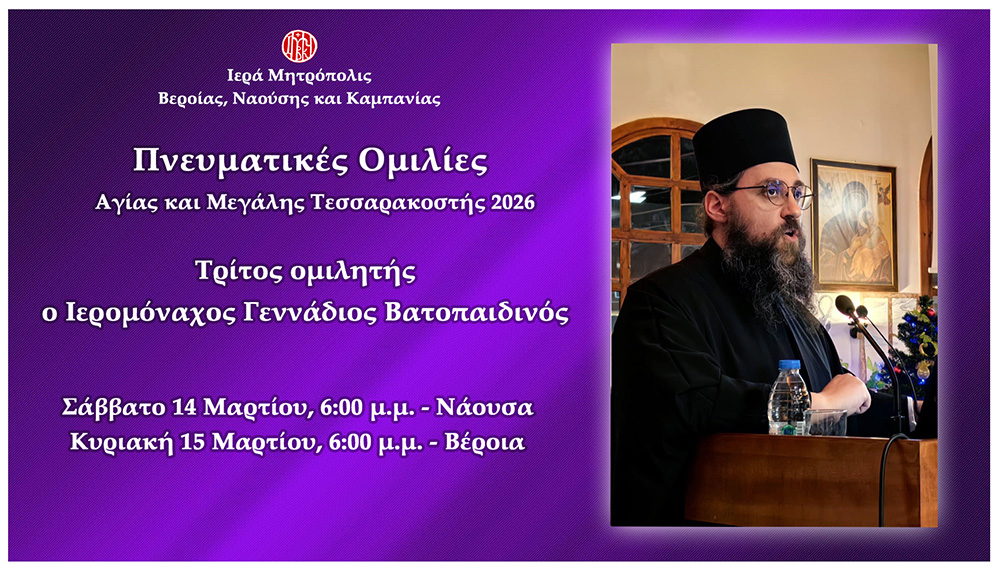 Ιερά Μητρόπολις
Βεροίας, Ναούσης και Καμπανίας

Πνευματικές Ομιλίες
Αγίας και Μεγάλης Τεσσαρακοστής 2026

Τρίτος ομιλητής
ο Ιερομόναχος Γεννάδιος Βατοπαιδινός

Σάββατο 14 Μαρτίου, 6:00 μ.μ. - Νάουσα
Κυριακή 15 Μαρτίου, 6:00 μ.μ. - Βέροια